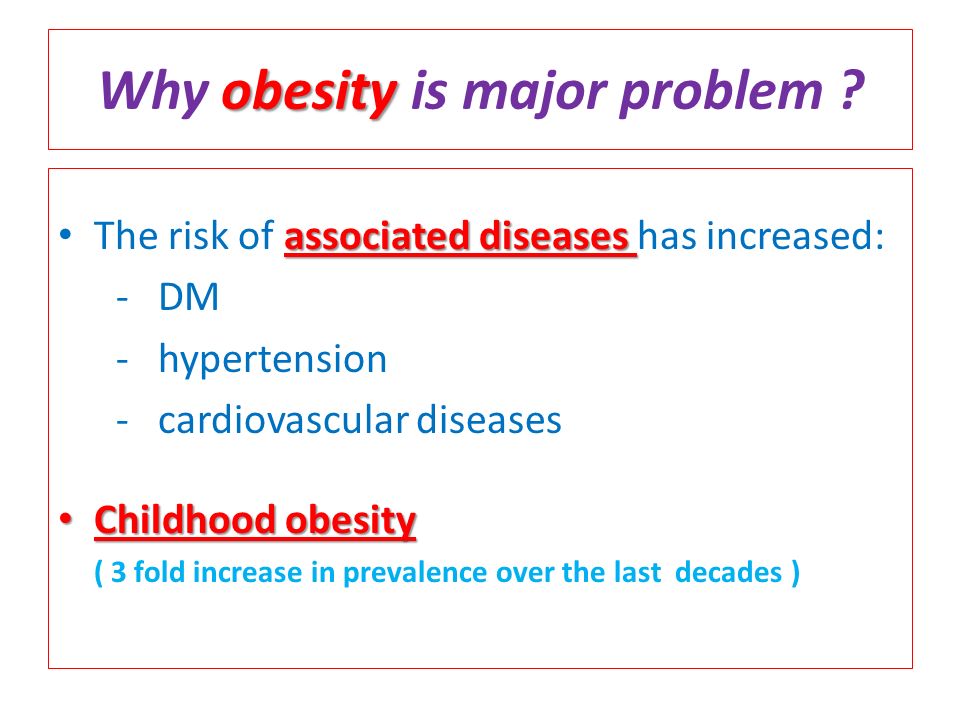 Why obesity is major problem ?

• The risk of associated diseases has increased:
- DM
- hypertension
- cardiovascular diseases

• Childhood obesity
( 3 fold increase in prevalence over the last decades )